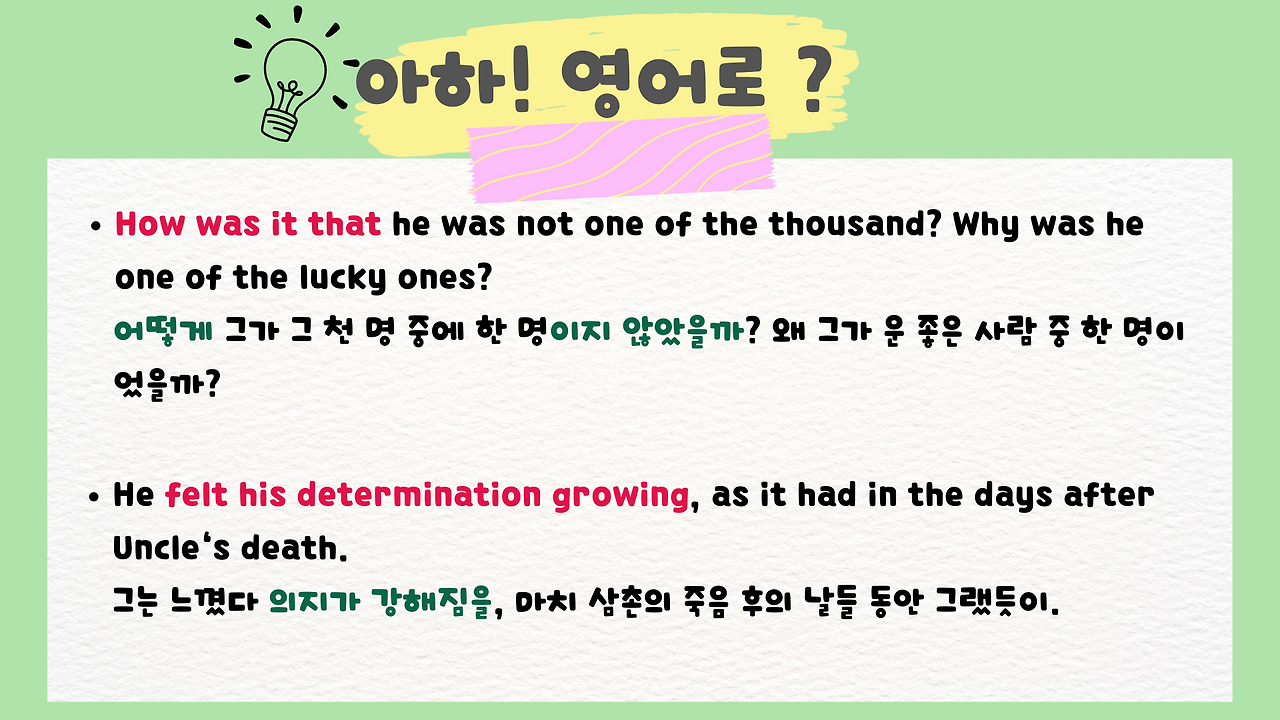 아하! 영어로 ?

• How was it that he was not one of the thousand? Why was he one of the lucky ones?
어떻게 그가 그 천 명 중에 한 명이지 않았을까? 왜 그가 운 좋은 사람 중 한 명이었을까?

• He felt his determination growing, as it had in the days after Uncle's death.
그는 느꼈다 의지가 강해짐을, 마치 삼촌의 죽음 후의 날들 동안 그랬듯이.